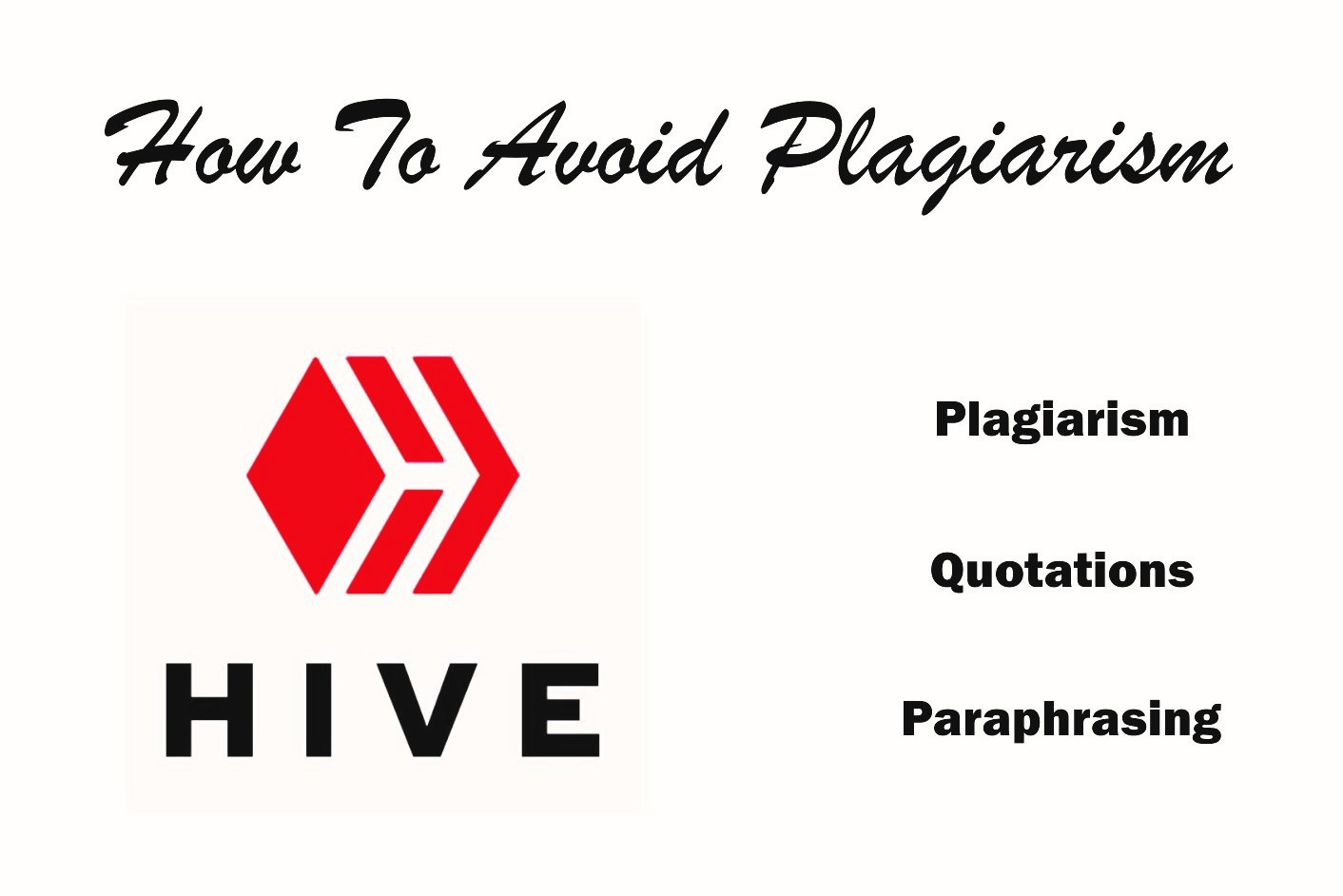 How To Avoid Plagiarism

HIVE

Plagiarism

Quotations

Paraphrasing